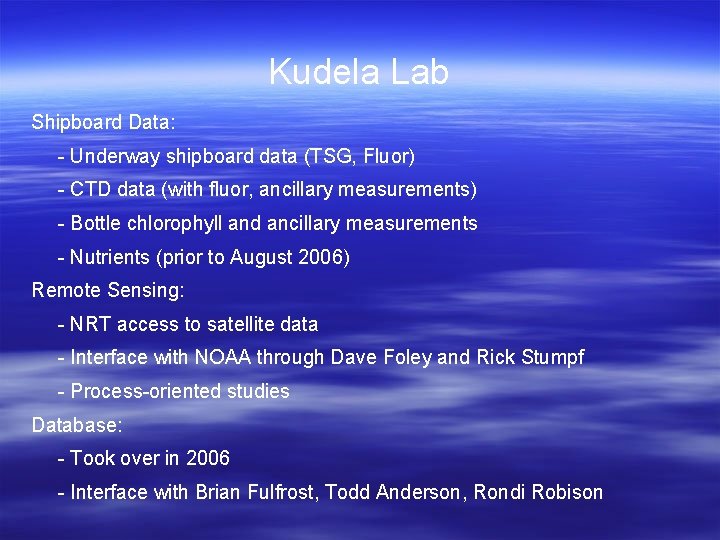 Kudela Lab

Shipboard Data:

- Underway shipboard data (TSG, Fluor)

- CTD data (with fluor, ancillary measurements)

- Bottle chlorophyll and ancillary measurements

- Nutrients (prior to August 2006)

Remote Sensing:

- NRT access to satellite data

- Interface with NOAA through Dave Foley and Rick Stumpf

- Process-oriented studies

Database:

- Took over in 2006

- Interface with Brian Fulfrost, Todd Anderson, Rondi Robison